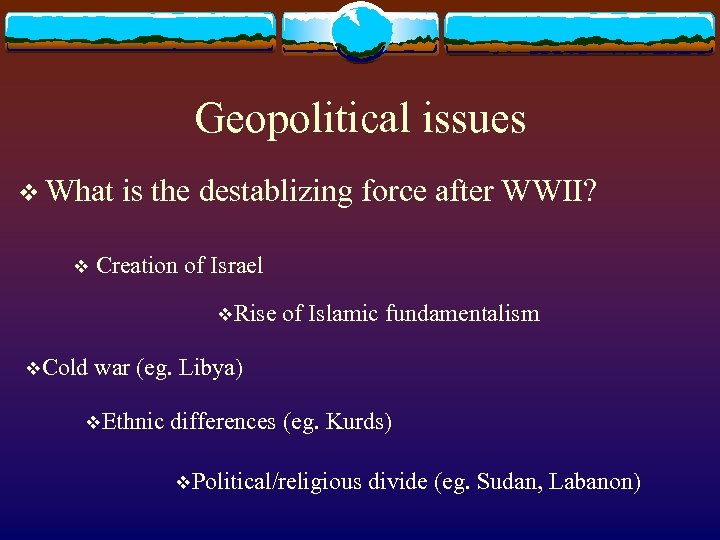 Geopolitical issues

❖ What is the destablizing force after WWII?

❖ Creation of Israel

❖Rise of Islamic fundamentalism

❖Cold war (eg. Libya)

❖Ethnic differences (eg. Kurds)

❖Political/religious divide (eg. Sudan, Labanon)